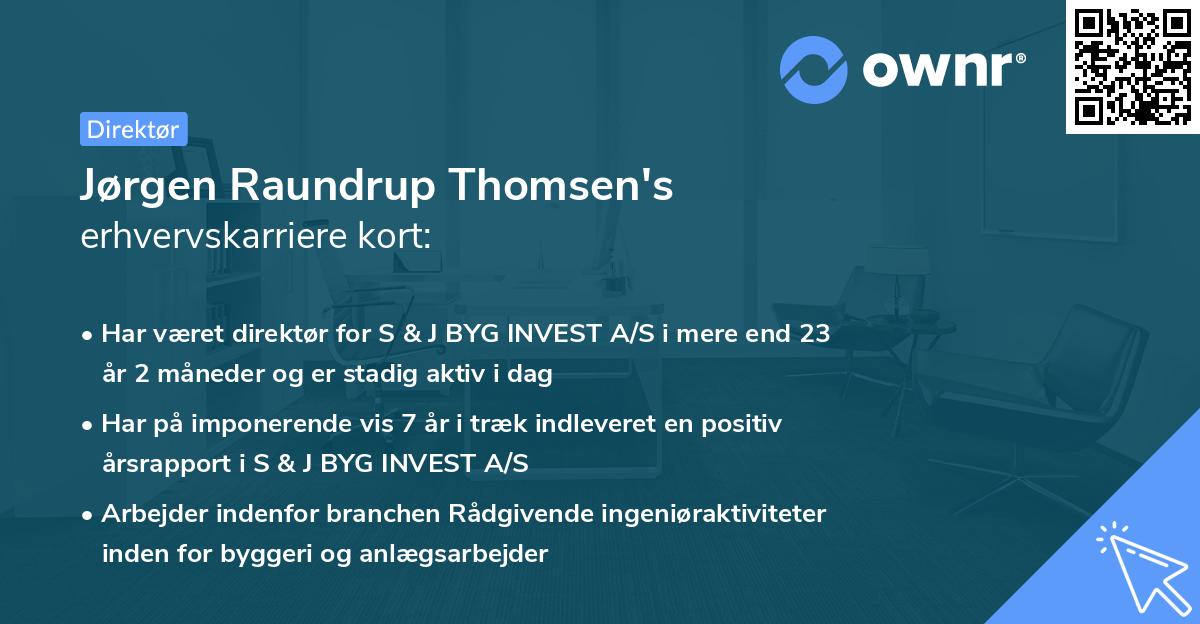 ownr®

Direktør

Jørgen Raundrup Thomsen's
erhvervskarriere kort:

• Har været direktør for S & J BYG INVEST A/S i mere end 23 år 2 måneder og er stadig aktiv i dag
• Har på imponerende vis 7 år i træk indleveret en positiv årsrapport i S & J BYG INVEST A/S
• Arbejder indenfor branchen Rådgivende ingeniøraktiviteter inden for byggeri og anlægsarbejder